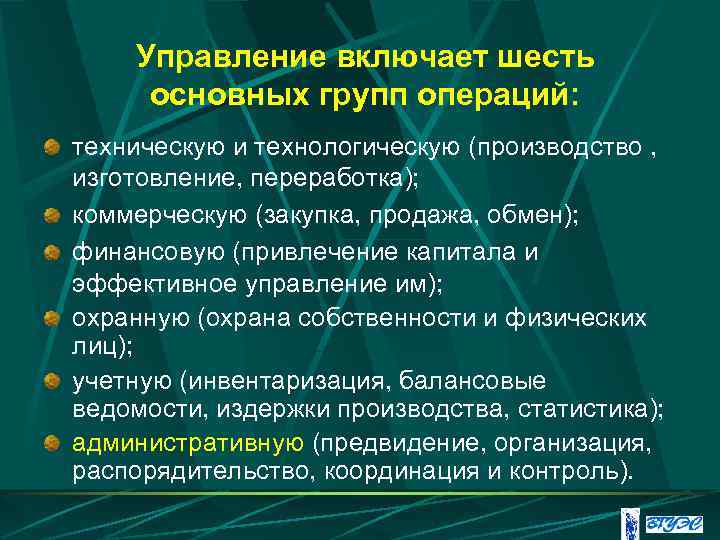 Управление включает шесть основных групп операций:

техническую и технологическую (производство , изготовление, переработка);

коммерческую (закупка, продажа, обмен);

финансовую (привлечение капитала и эффективное управление им);

охранную (охрана собственности и физических лиц);

учетную (инвентаризация, балансовые ведомости, издержки производства, статистика);

административную (предвидение, организация, распорядительство, координация и контроль).

ВГУЭС